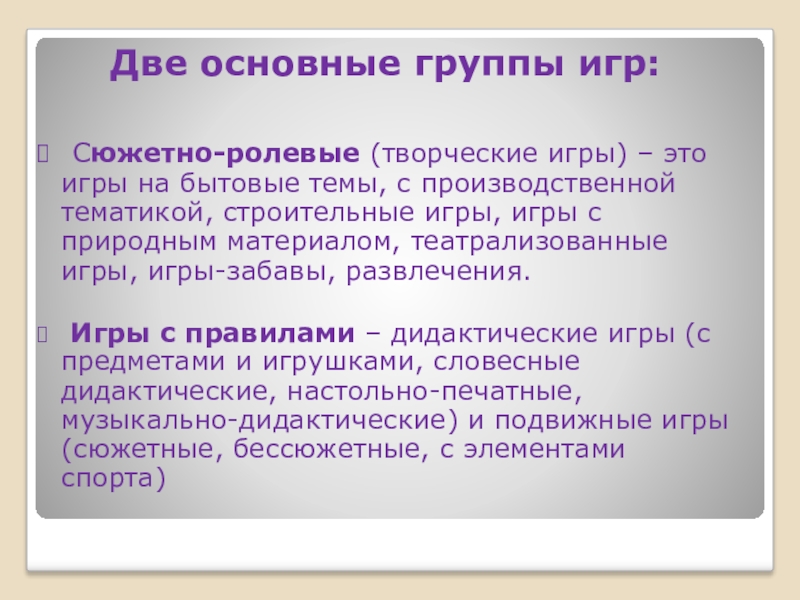 Две основные группы игр:

Сюжетно-ролевые (творческие игры) – это игры на бытовые темы, с производственной тематикой, строительные игры, игры с природным материалом, театрализованные игры, игры-забавы, развлечения.

Игры с правилами – дидактические игры (с предметами и игрушками, словесные дидактические, настольно-печатные, музыкально-дидактические) и подвижные игры (сюжетные, бессюжетные, с элементами спорта)